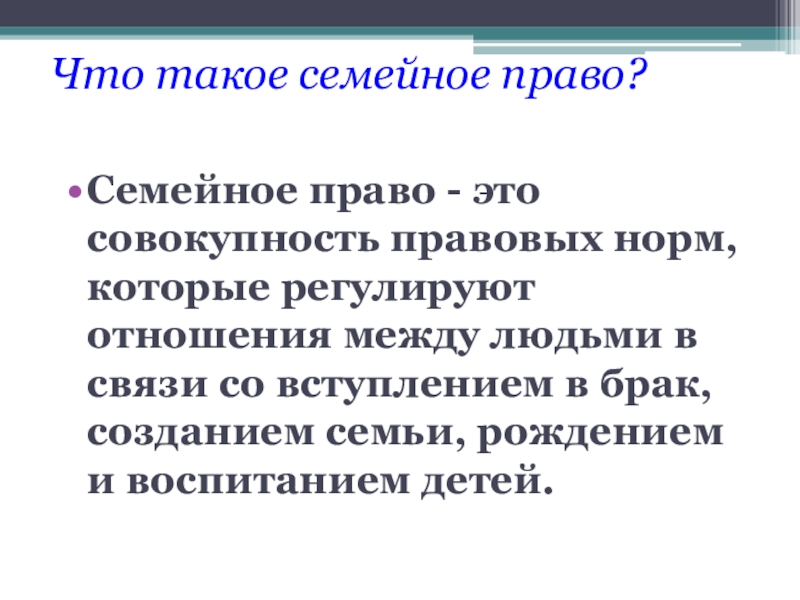 Что такое семейное право?

• Семейное право - это совокупность правовых норм, которые регулируют отношения между людьми в связи со вступлением в брак, созданием семьи, рождением и воспитанием детей.